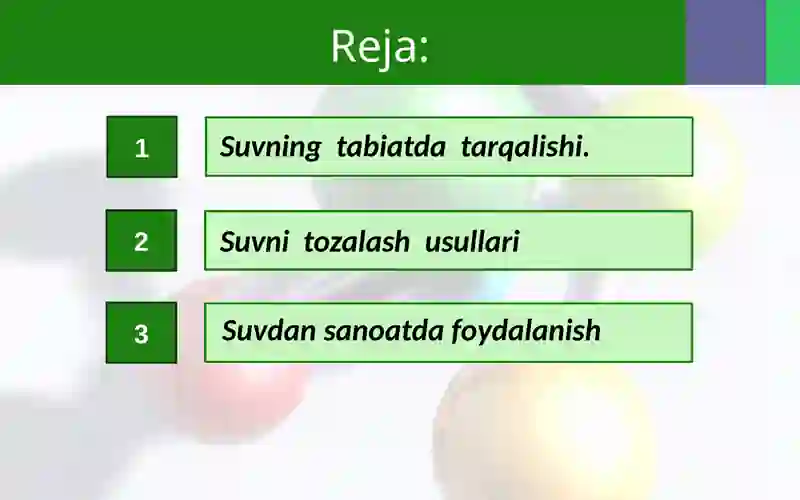 Reja:

1

Suvning tabiatda tarqalishi.

2

Suvni tozalash usullari

3

Suvdan sanoatda foydalanish